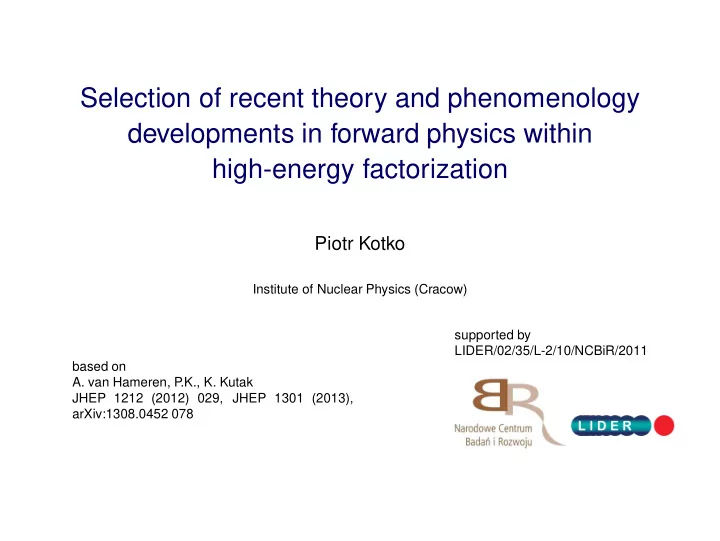 Selection of recent theory and phenomenology developments in forward physics within high-energy factorization

Piotr Kotko

Institute of Nuclear Physics (Cracow)

supported by
LIDER/02/35/L-2/10/NCBiR/2011

based on
A. van Hameren, P.K., K. Kutak
JHEP 1212 (2012) 029, JHEP 1301 (2013),
arXiv:1308.0452 078

BR
Narodowe Centrum
Badań i Rozwoju

LIDER